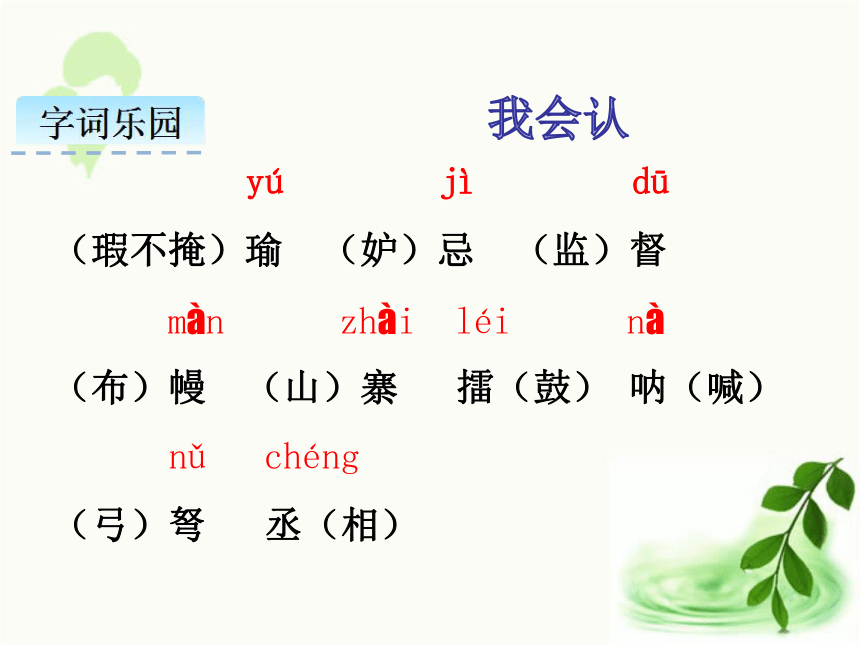 字词乐园

我会认

yú jì dū

（瑕不掩）瑜 （妒）忌 （监）督

màn zhài léi nà

（布）幔 （山）寨 擂（鼓） 呐（喊）

nǔ chéng

（弓）弩 丞（相）